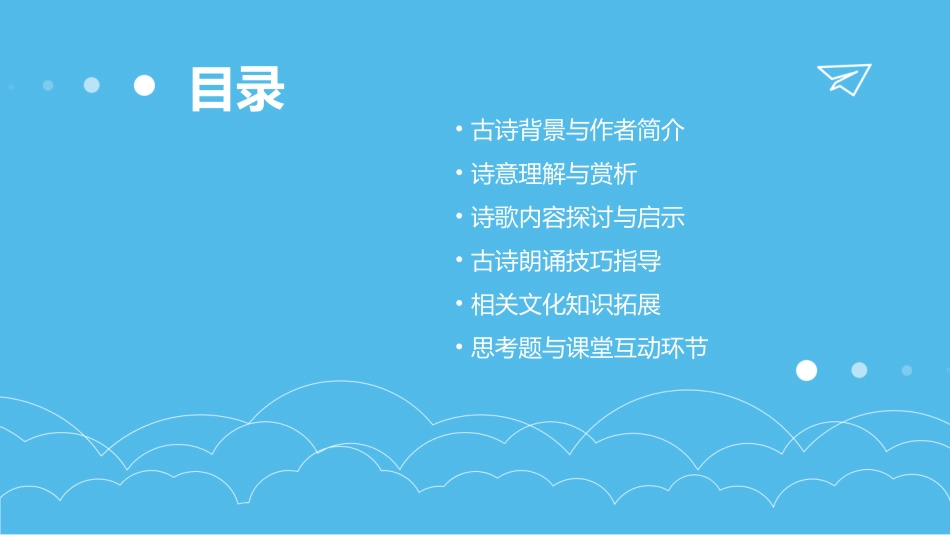 目录

• 古诗背景与作者简介
• 诗意理解与赏析
• 诗歌内容探讨与启示
• 古诗朗诵技巧指导
• 相关文化知识拓展
• 思考题与课堂互动环节